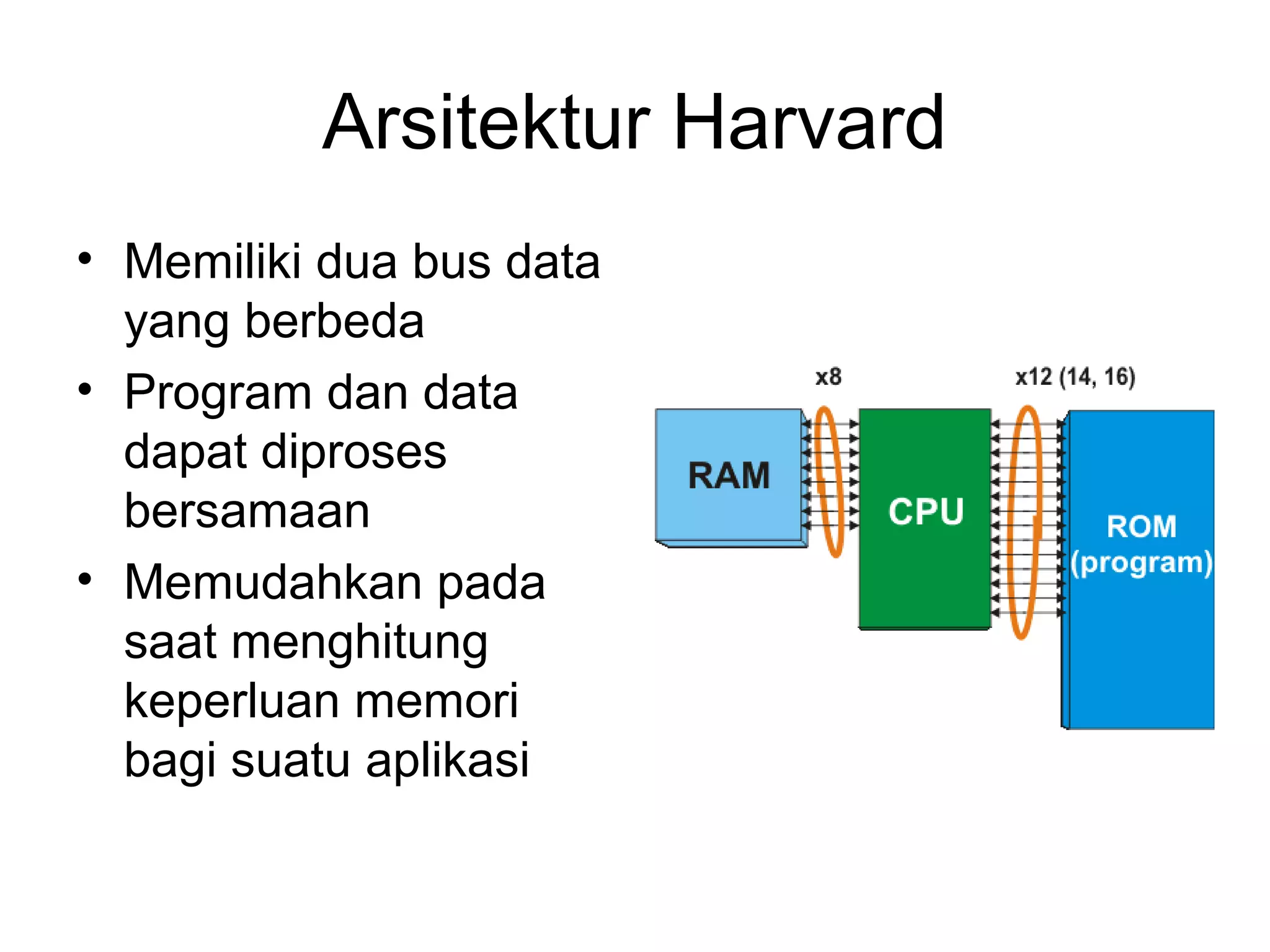 Arsitektur Harvard

• Memiliki dua bus data yang berbeda
• Program dan data dapat diproses bersamaan
• Memudahkan pada saat menghitung keperluan memori bagi suatu aplikasi

x8
x12 (14, 16)
RAM
CPU
ROM (program)